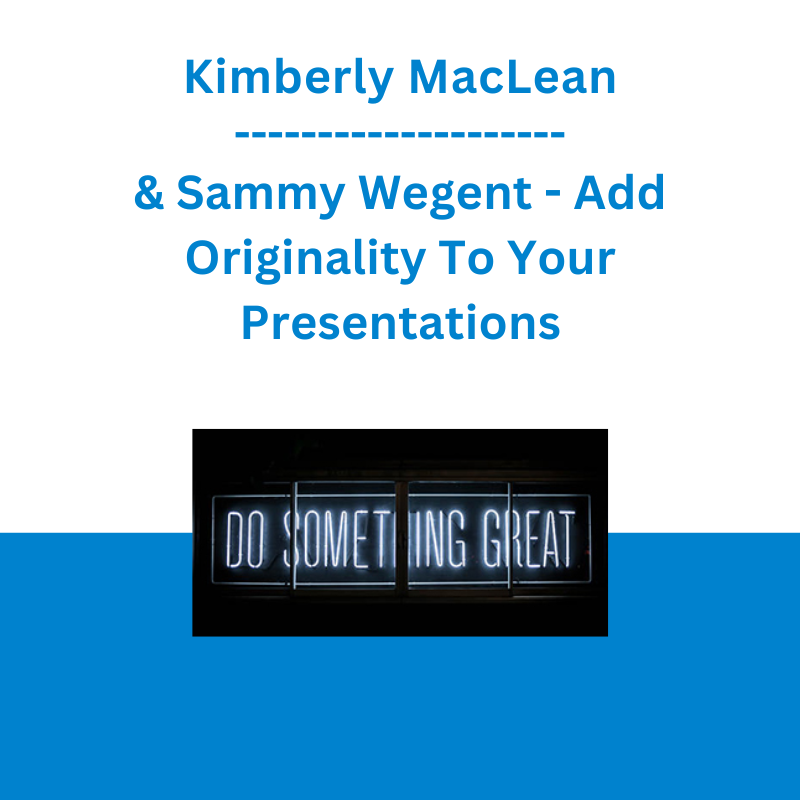 Kimberly MacLean
--------------------
& Sammy Wegent - Add Originality To Your Presentations

DO SOMETHING GREAT